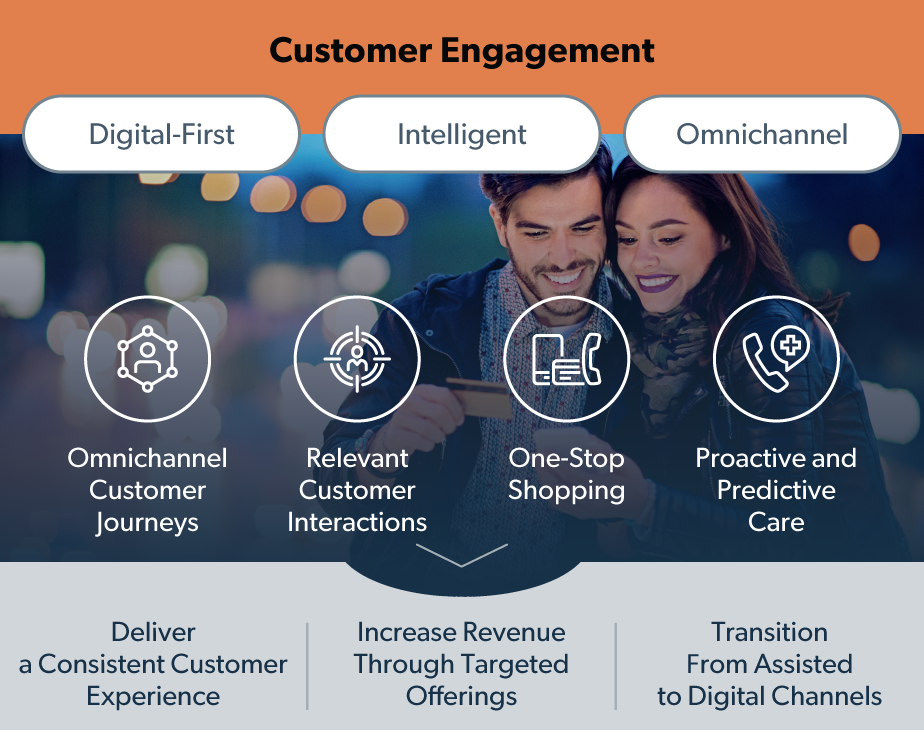 Customer Engagement

Digital-First

Intelligent

Omnichannel

Omnichannel Customer Journeys

Relevant Customer Interactions

One-Stop Shopping

Proactive and Predictive Care

Deliver a Consistent Customer Experience

Increase Revenue Through Targeted Offerings

Transition From Assisted to Digital Channels